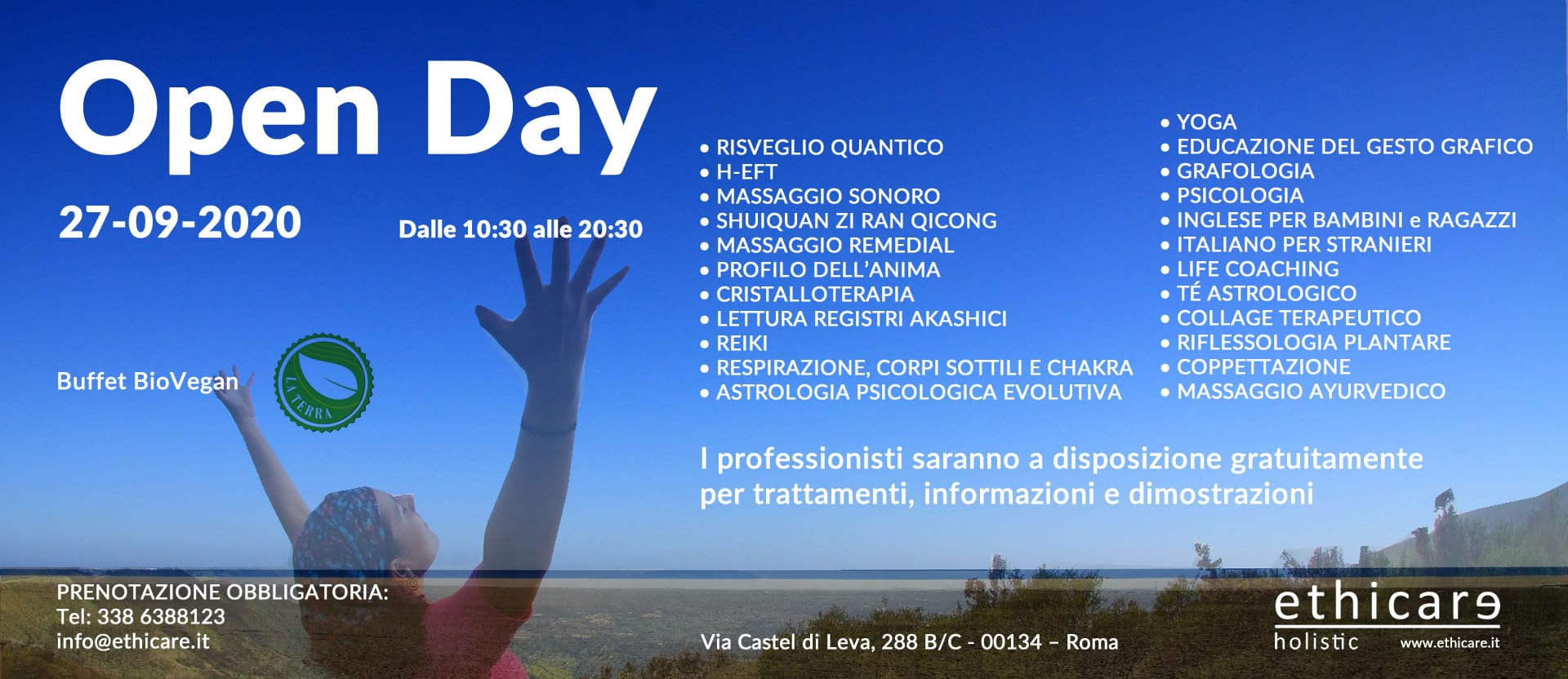 Open Day

27-09-2020

Dalle 10:30 alle 20:30

Buffet BioVegan

LA TERRA

• RISVEGLIO QUANTICO
• H-EFT
• MASSAGGIO SONORO
• SHUIQUAN ZI RAN QICONG
• MASSAGGIO REMEDIAL
• PROFILO DELL'ANIMA
• CRISTALLOTERAPIA
• LETTURA REGISTRI AKASHICI
• REIKI
• RESPIRAZIONE, CORPI SOTTILI E CHAKRA
• ASTROLOGIA PSICOLOGICA EVOLUTIVA

• YOGA
• EDUCAZIONE DEL GESTO GRAFICO
• GRAFOLOGIA
• PSICOLOGIA
• INGLESE PER BAMBINI e RAGAZZI
• ITALIANO PER STRANIERI
• LIFE COACHING
• TÉ ASTROLOGICO
• COLLAGE TERAPEUTICO
• RIFLESSOLOGIA PLANTARE
• COPPETTAZIONE
• MASSAGGIO AYURVEDICO

I professionisti saranno a disposizione gratuitamente per trattamenti, informazioni e dimostrazioni

PRENOTAZIONE OBBLIGATORIA:
Tel: 338 6388123
info@ethicare.it

Via Castel di Leva, 288 B/C - 00134 – Roma

ethicare
holistic
www.ethicare.it